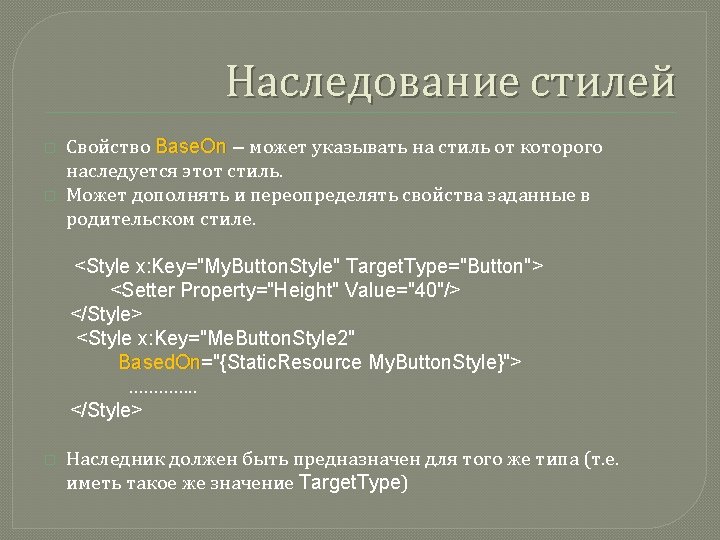 Наследование стилей

Свойство BaseOn – может указывать на стиль от которого наследуется этот стиль.

Может дополнять и переопределять свойства заданные в родительском стиле.

<Style x:Key="MyButtonStyle" TargetType="Button">
<Setter Property="Height" Value="40"/>
</Style>
<Style x:Key="MeButtonStyle2"
BasedOn="{StaticResource MyButtonStyle}">
.............
</Style>

Наследник должен быть предназначен для того же типа (т.е. иметь такое же значение TargetType)